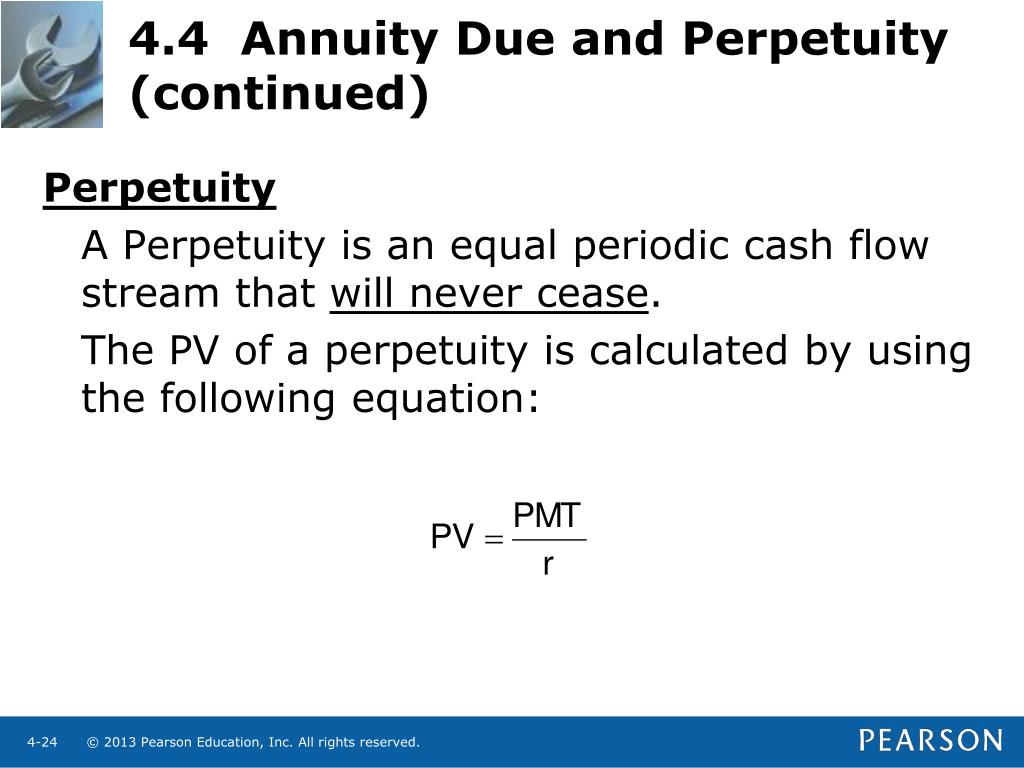 4.4 Annuity Due and Perpetuity (continued)

Perpetuity

A Perpetuity is an equal periodic cash flow stream that will never cease.

The PV of a perpetuity is calculated by using the following equation:

$PV = \frac{PMT}{r}$

4-24 © 2013 Pearson Education, Inc. All rights reserved.

PEARSON